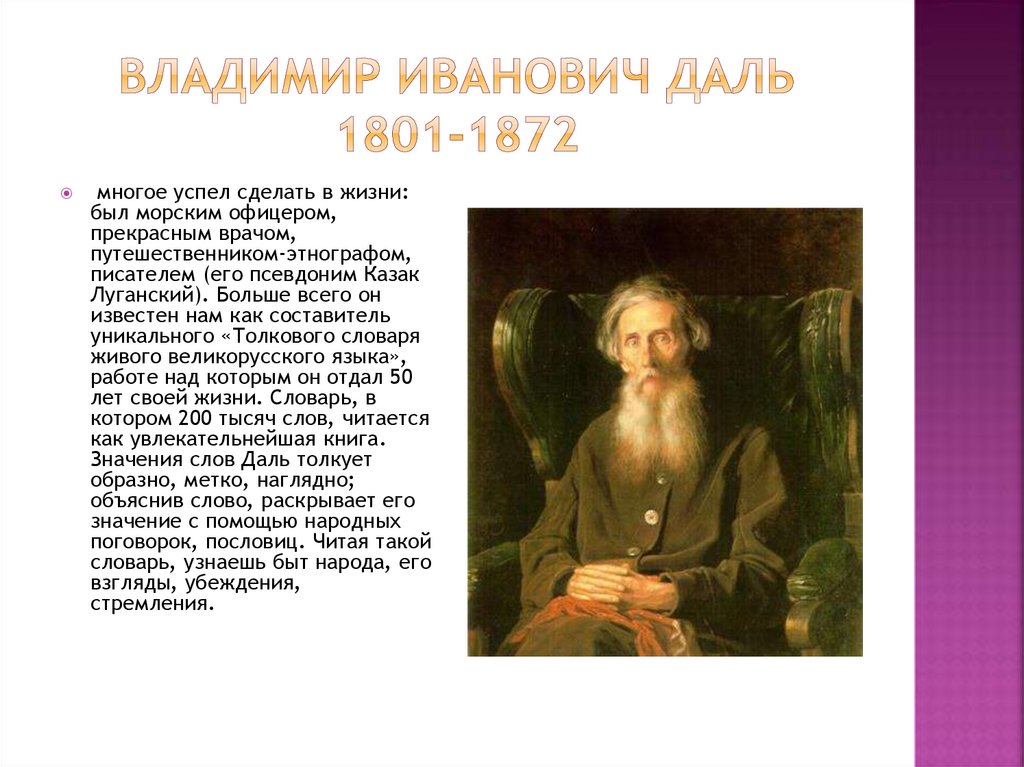 ВЛАДИМИР ИВАНОВИЧ ДАЛЬ 1801-1872

многое успел сделать в жизни: был морским офицером, прекрасным врачом, путешественником-этнографом, писателем (его псевдоним Казак Луганский). Больше всего он известен нам как составитель уникального «Толкового словаря живого великорусского языка», работе над которым он отдал 50 лет своей жизни. Словарь, в котором 200 тысяч слов, читается как увлекательнейшая книга. Значения слов Даль толкует образно, метко, наглядно; объяснив слово, раскрывает его значение с помощью народных поговорок, пословиц. Читая такой словарь, узнаешь быт народа, его взгляды, убеждения, стремления.